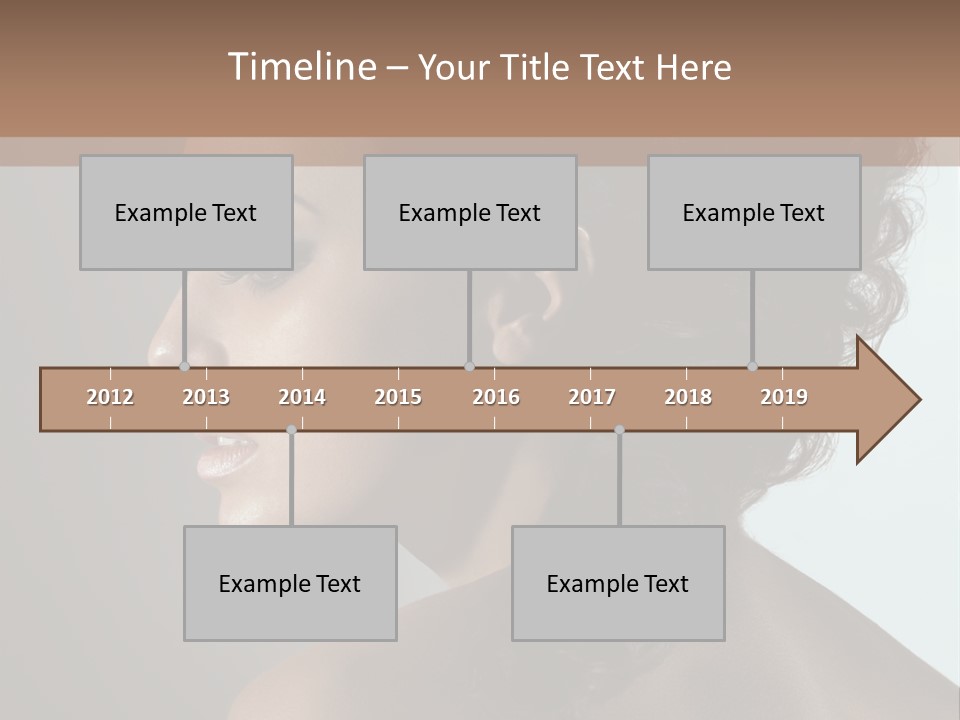 Timeline – Your Title Text Here

Example Text

Example Text

Example Text

2012 2013 2014 2015 2016 2017 2018 2019

Example Text

Example Text